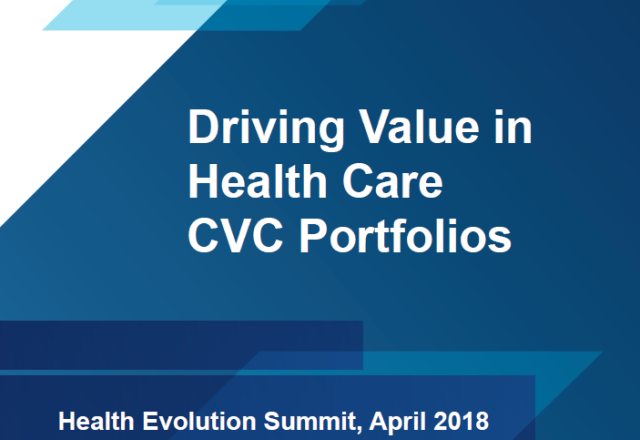 Driving Value in Health Care CVC Portfolios

Health Evolution Summit, April 2018